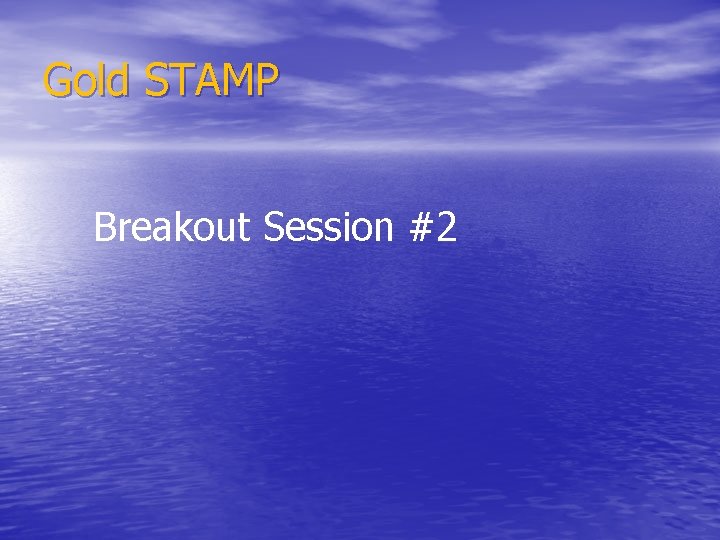 Gold STAMP

Breakout Session #2